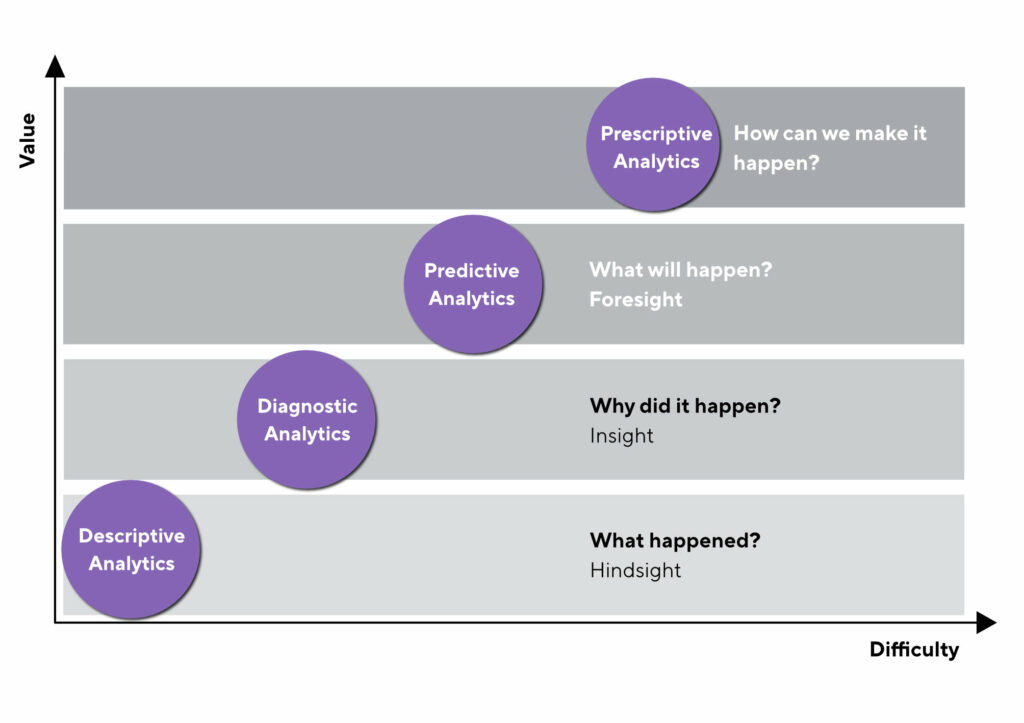 Value

Prescriptive Analytics

How can we make it happen?

Predictive Analytics

What will happen?
Foresight

Diagnostic Analytics

Why did it happen?
Insight

Descriptive Analytics

What happened?
Hindsight

Difficulty